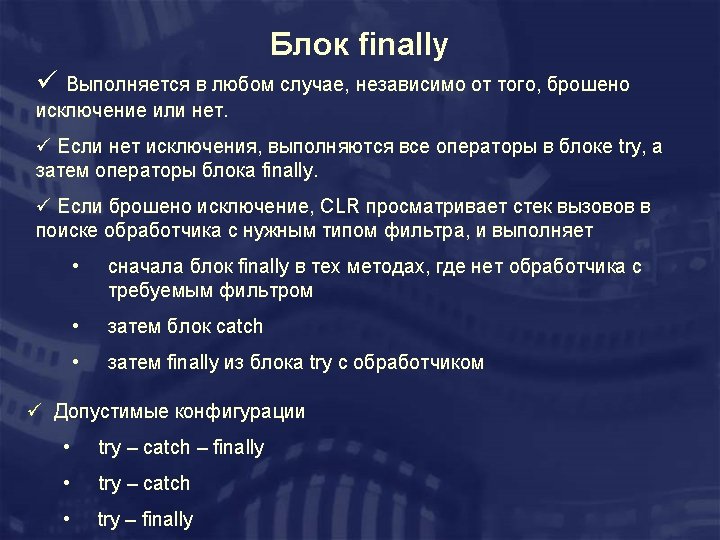 Блок finally

✓ Выполняется в любом случае, независимо от того, брошено исключение или нет.

✓ Если нет исключения, выполняются все операторы в блоке try, а затем операторы блока finally.

✓ Если брошено исключение, CLR просматривает стек вызовов в поиске обработчика с нужным типом фильтра, и выполняет

• сначала блок finally в тех методах, где нет обработчика с требуемым фильтром

• затем блок catch

• затем finally из блока try с обработчиком

✓ Допустимые конфигурации

• try – catch – finally

• try – catch

• try – finally